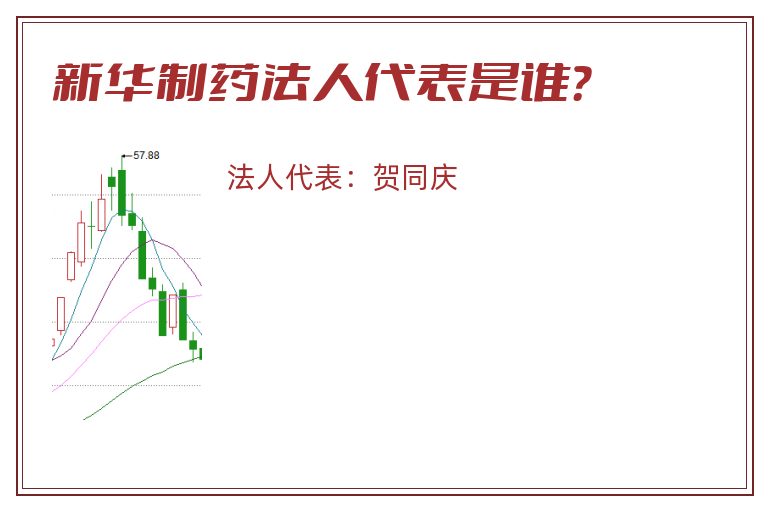 新华制药法人代表是谁?

57.88

法人代表：贺同庆